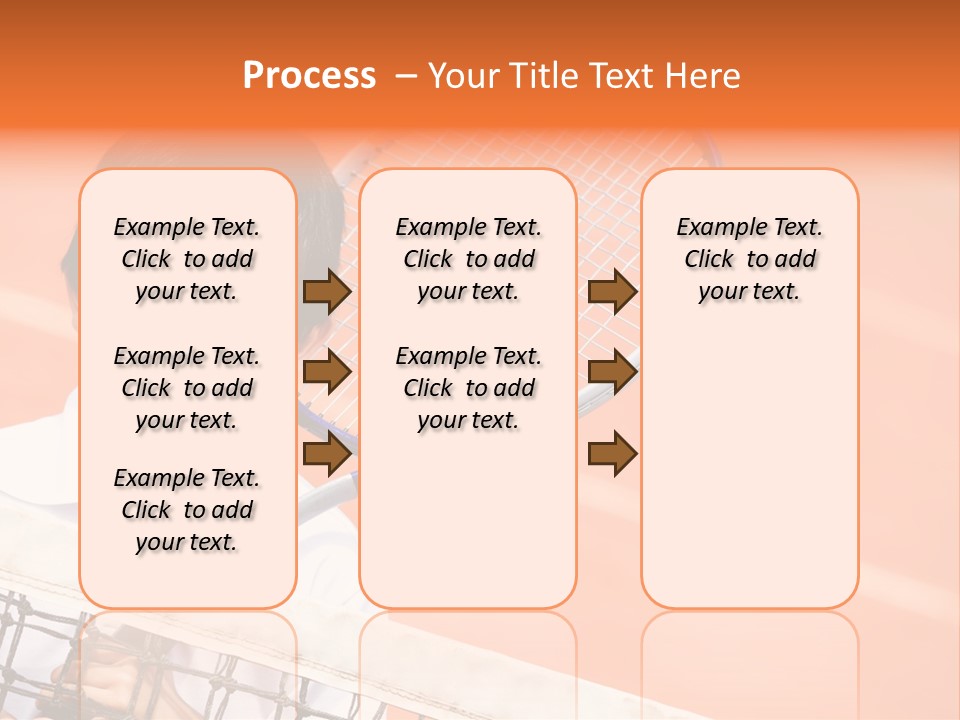 Process – Your Title Text Here

Example Text. Click to add your text.

Example Text. Click to add your text.

Example Text. Click to add your text.

Example Text. Click to add your text.

Example Text. Click to add your text.

Example Text. Click to add your text.